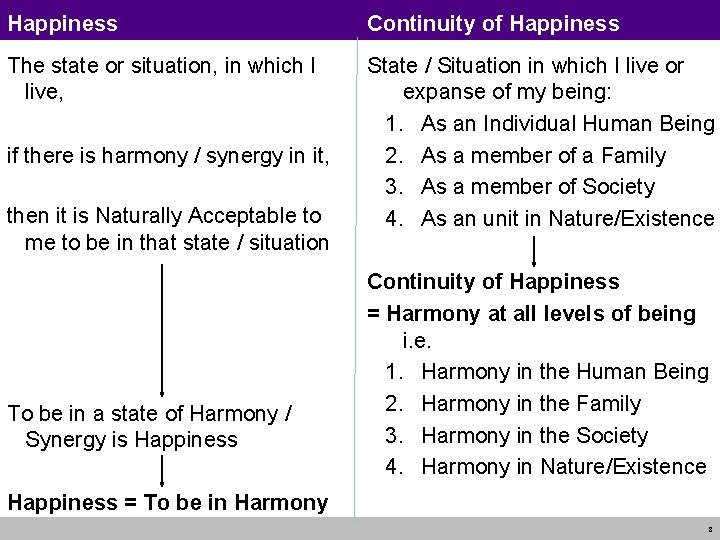 Happiness

The state or situation, in which I live,

if there is harmony / synergy in it,

then it is Naturally Acceptable to me to be in that state / situation

To be in a state of Harmony / Synergy is Happiness

Happiness = To be in Harmony

Continuity of Happiness

State / Situation in which I live or expanse of my being:

1. As an Individual Human Being
2. As a member of a Family
3. As a member of Society
4. As an unit in Nature/Existence

Continuity of Happiness

= Harmony at all levels of being i.e.

1. Harmony in the Human Being
2. Harmony in the Family
3. Harmony in the Society
4. Harmony in Nature/Existence

8